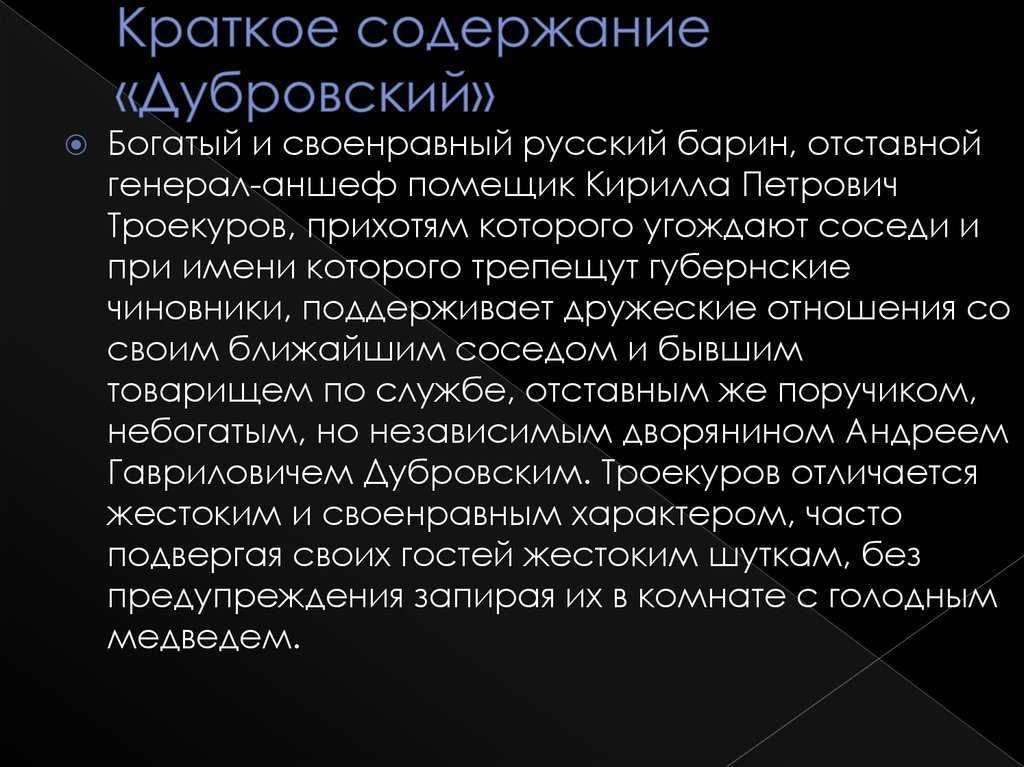 Краткое содержание «Дубровский»

Богатый и своенравный русский барин, отставной генерал-аншеф помещик Кирилла Петрович Троекуров, прихотям которого угождают соседи и при имени которого трепещут губернские чиновники, поддерживает дружеские отношения со своим ближайшим соседом и бывшим товарищем по службе, отставным же поручиком, небогатым, но независимым дворянином Андреем Гавриловичем Дубровским. Троекуров отличается жестоким и своенравным характером, часто подвергая своих гостей жестоким шуткам, без предупреждения запирая их в комнате с голодным медведем.